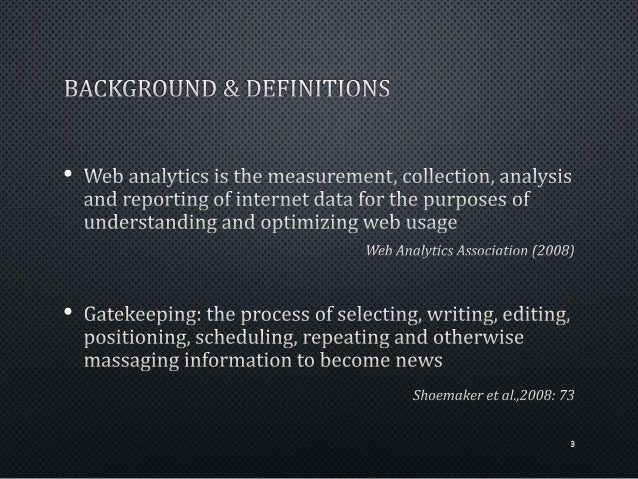 BACKGROUND & DEFINITIONS

• Web analytics is the measurement, collection, analysis and reporting of internet data for the purposes of understanding and optimizing web usage

Web Analytics Association (2008)

• Gatekeeping: the process of selecting, writing, editing, positioning, scheduling, repeating and otherwise massaging information to become news

Shoemaker et al.,2008: 73

3